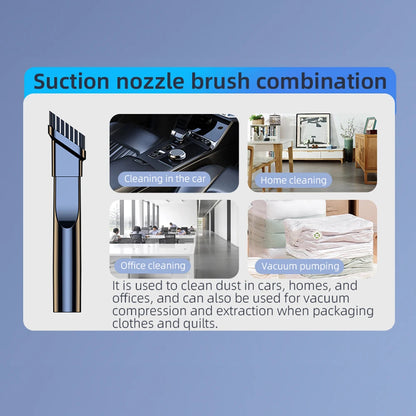 Suction nozzle brush combination

Cleaning in the car

Home cleaning

Office cleaning

Vacuum pumping

It is used to clean dust in cars, homes, and offices, and can also be used for vacuum compression and extraction when packaging clothes and quilts.